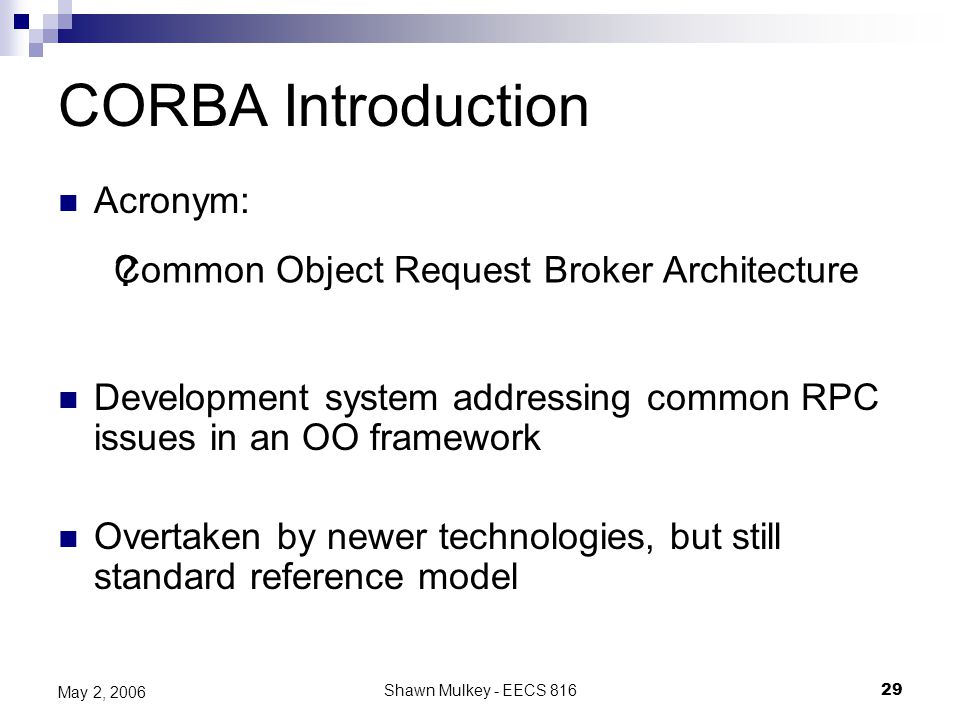 CORBA Introduction

Acronym:

Common Object Request Broker Architecture

Development system addressing common RPC issues in an OO framework

Overtaken by newer technologies, but still standard reference model

May 2, 2006

Shawn Mulkey - EECS 816

29